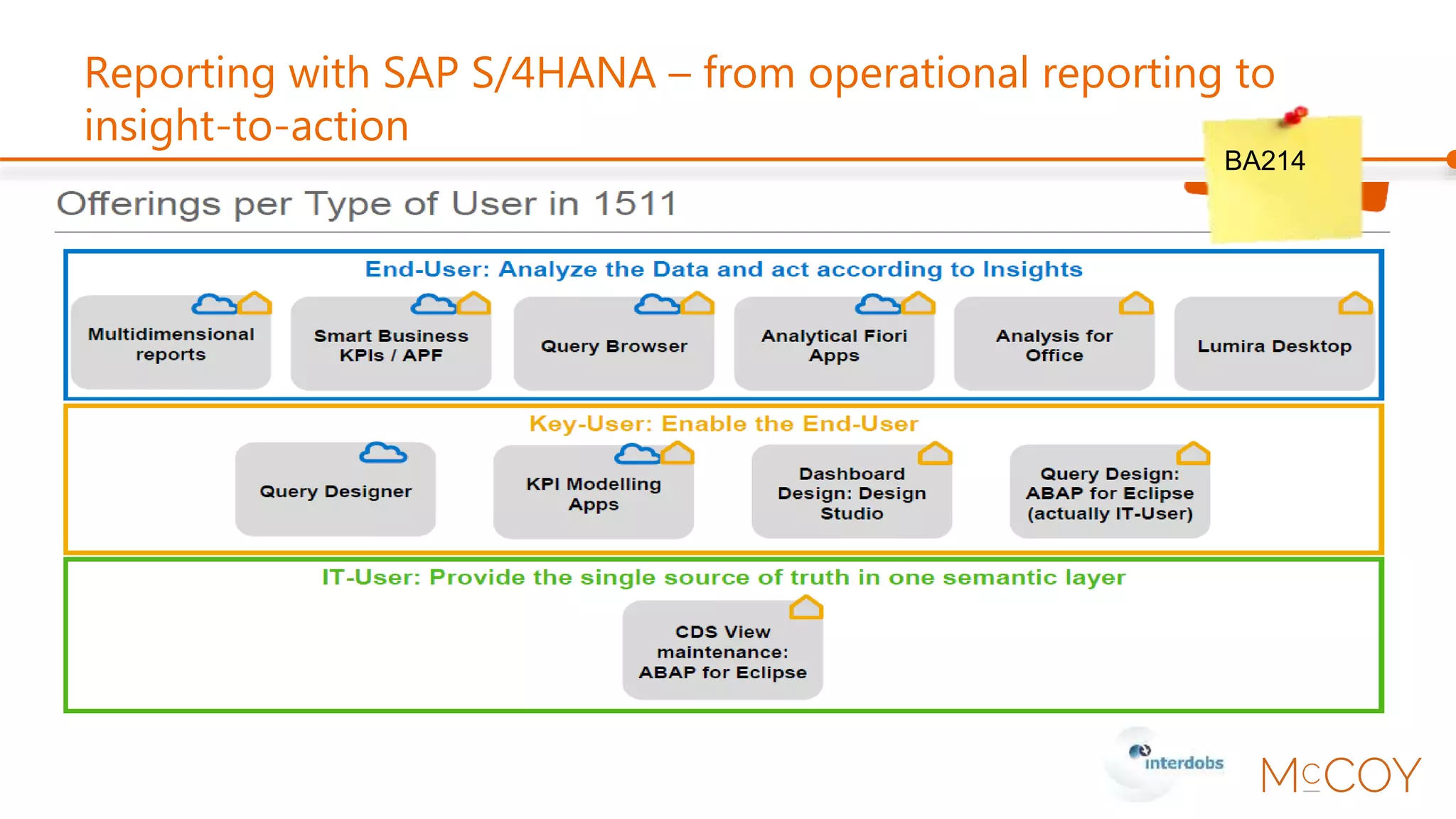 Reporting with SAP S/4HANA – from operational reporting to insight-to-action

BA214

Offerings per Type of User in 1511

End-User: Analyze the Data and act according to Insights

Multidimensional reports

Smart Business KPIs / APF

Query Browser

Analytical Fiori Apps

Analysis for Office

Lumira Desktop

Key-User: Enable the End-User

Query Designer

KPI Modelling Apps

Dashboard Design: Design Studio

Query Design: ABAP for Eclipse (actually IT-User)

IT-User: Provide the single source of truth in one semantic layer

CDS View maintenance: ABAP for Eclipse

interdobs

McCOY